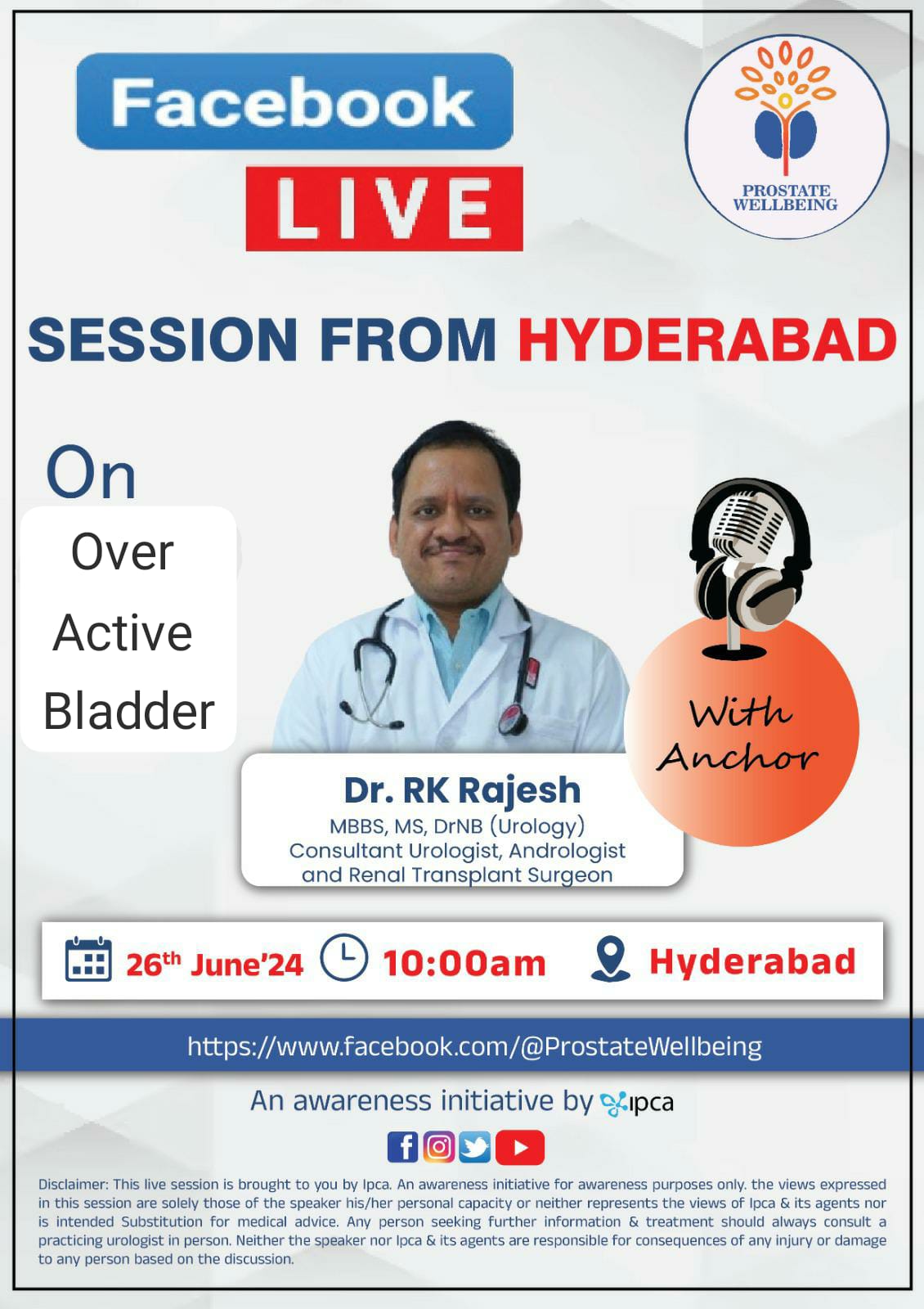 Facebook
LIVE

PROSTATE WELLBEING

SESSION FROM HYDERABAD

On
Over
Active
Bladder

With Anchor

Dr. RK Rajesh
MBBS, MS, DrNB (Urology)
Consultant Urologist, Andrologist and Renal Transplant Surgeon

26$^{th}$ June'24 10:00am Hyderabad

https://www.facebook.com/@ProstateWellbeing

An awareness initiative by ipca

Disclaimer: This live session is brought to you by Ipca. An awareness initiative for awareness purposes only. the views expressed in this session are solely those of the speaker his/her personal capacity or neither represents the views of Ipca & its agents nor is intended Substitution for medical advice. Any person seeking further information & treatment should always consult a practicing urologist in person. Neither the speaker nor Ipca & its agents are responsible for consequences of any injury or damage to any person based on the discussion.